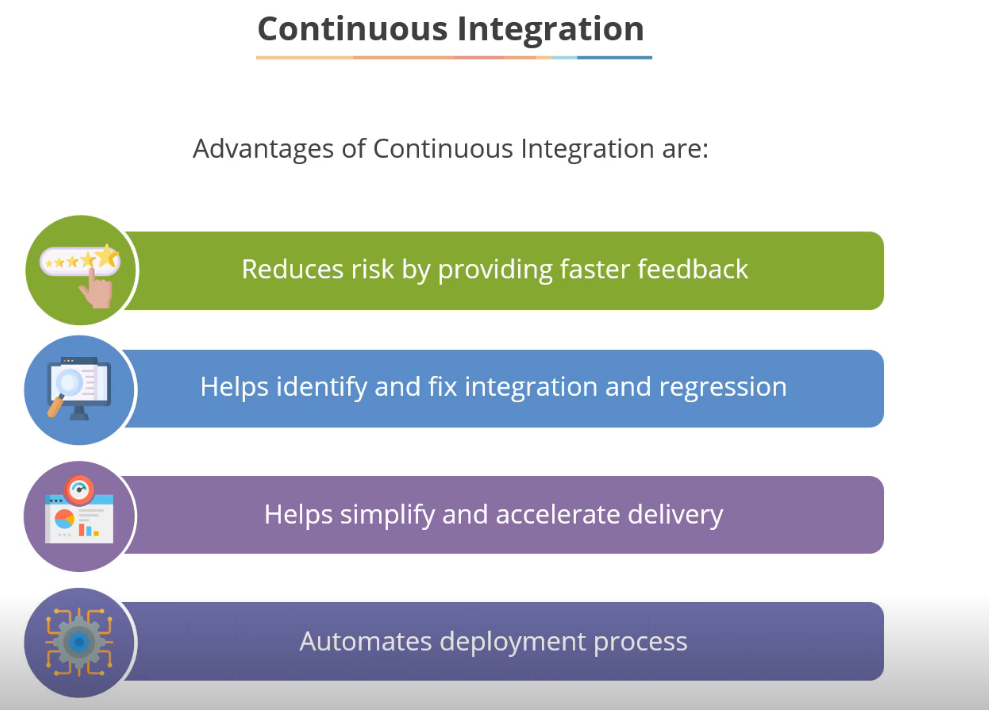 Continuous Integration

Advantages of Continuous Integration are:

Reduces risk by providing faster feedback

Helps identify and fix integration and regression

Helps simplify and accelerate delivery

Automates deployment process